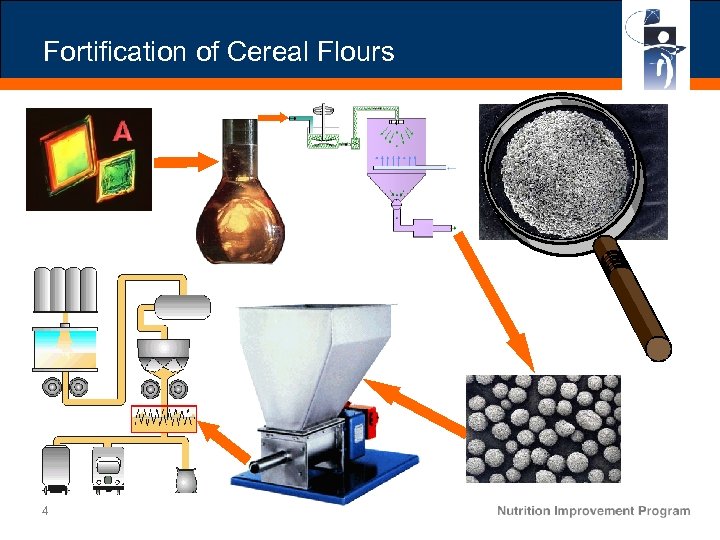 Fortification of Cereal Flours

A

4

Nutrition Improvement Program